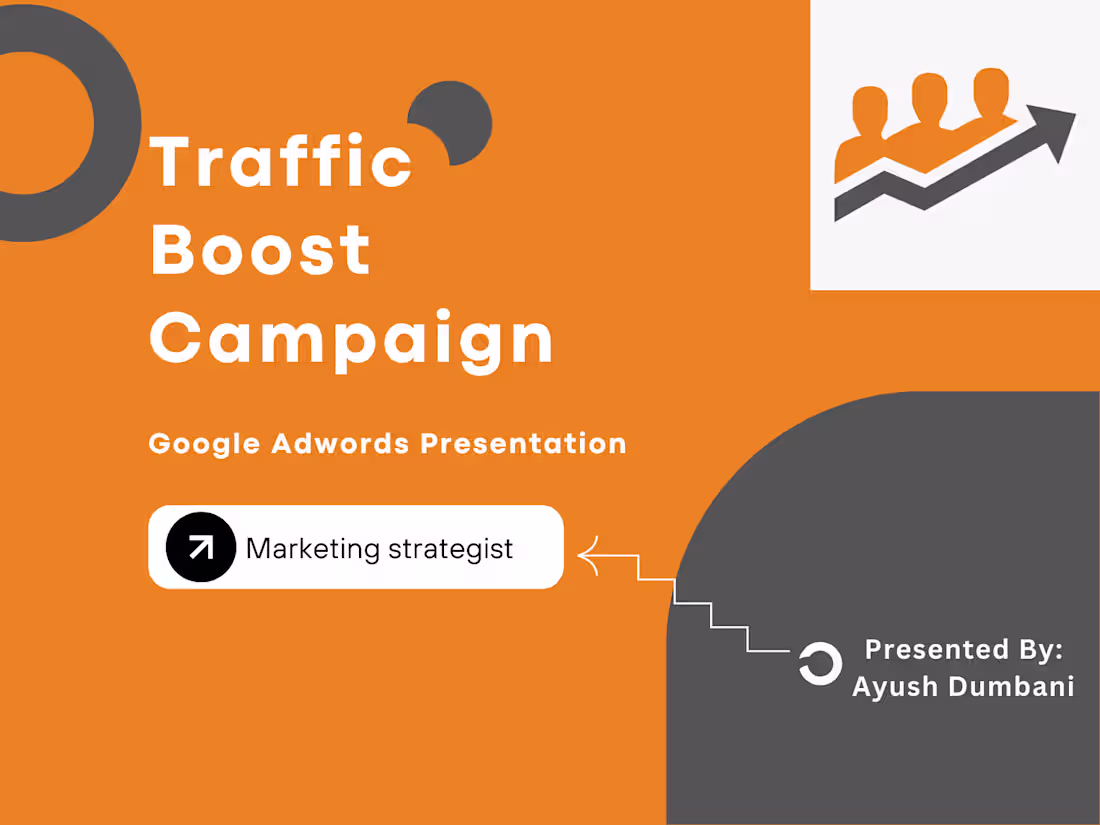 Traffic Boost Campaign

Google Adwords Presentation

Marketing strategist

Presented By:
Ayush Dumbani